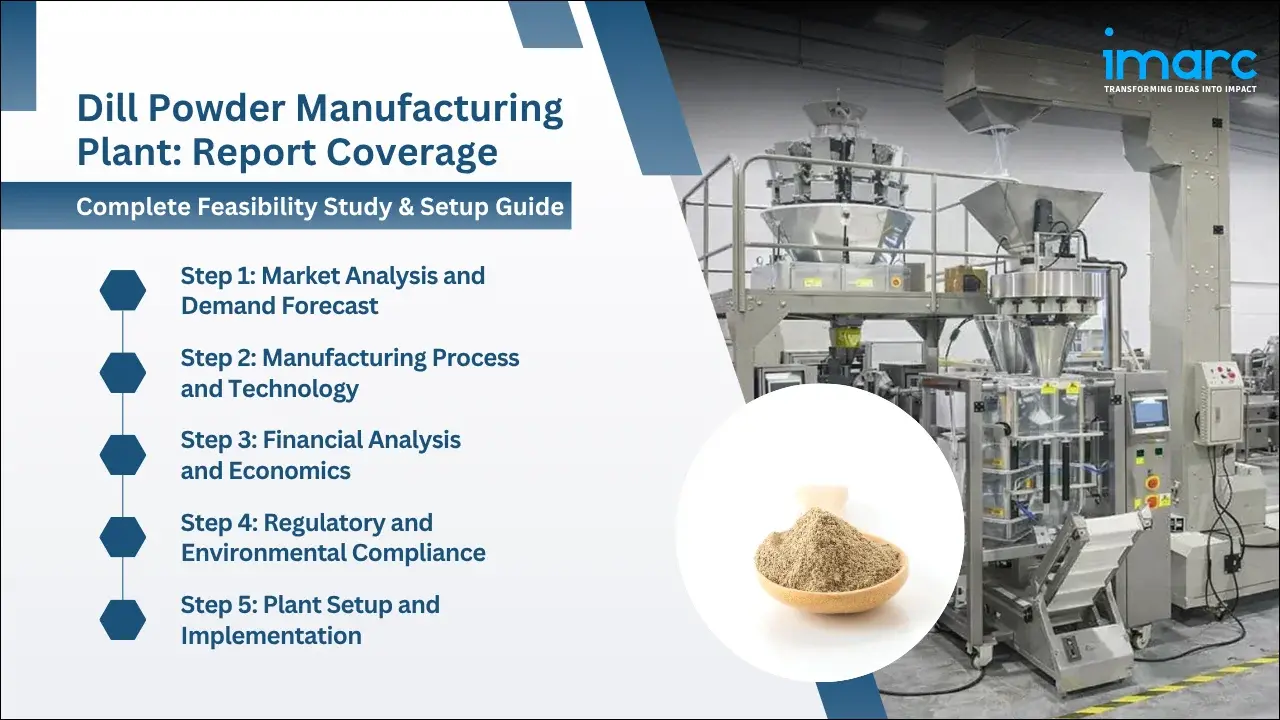 imarc
TRANSFORMING IDEAS INTO IMPACT

Dill Powder Manufacturing Plant: Report Coverage

Complete Feasibility Study & Setup Guide

Step 1: Market Analysis and Demand Forecast

Step 2: Manufacturing Process and Technology

Step 3: Financial Analysis and Economics

Step 4: Regulatory and Environmental Compliance

Step 5: Plant Setup and Implementation